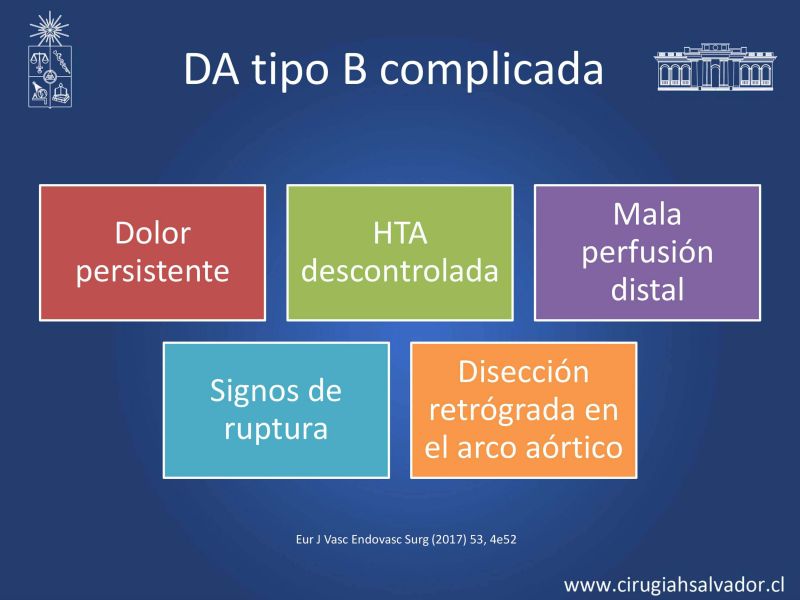 DA tipo B complicada

Dolor persistente

HTA descontrolada

Mala perfusión distal

Signos de ruptura

Disección retrógrada en el arco aórtico

Eur J Vasc Endovasc Surg (2017) 53, 4e52

www.cirugiahsalvador.cl